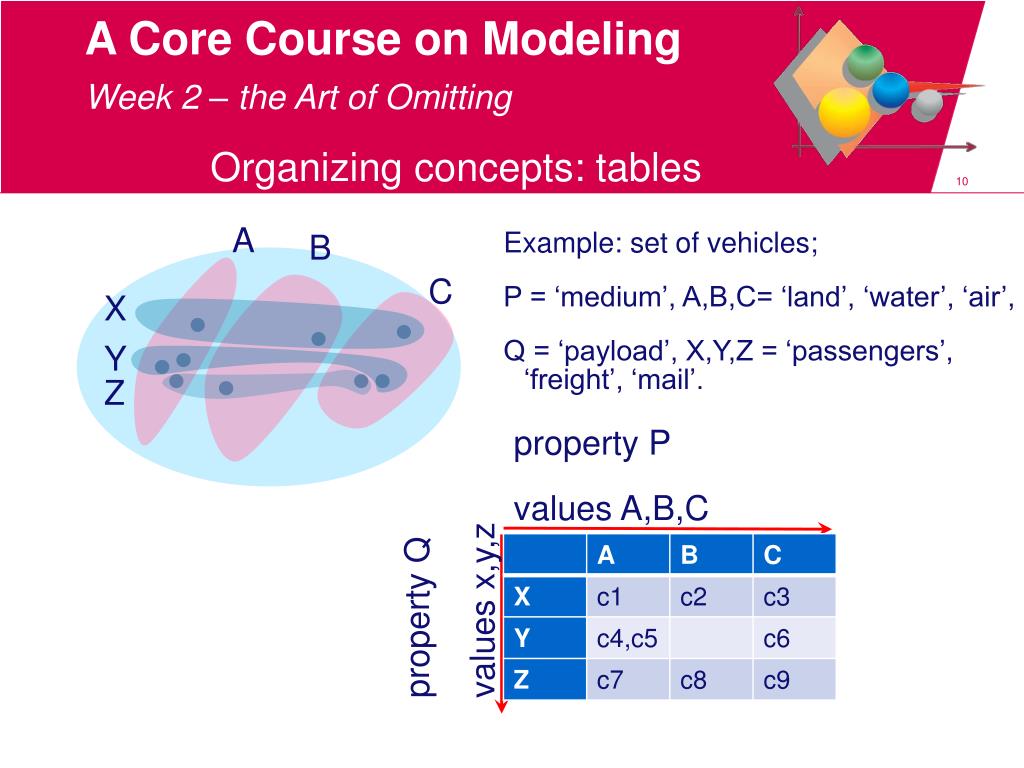 A Core Course on Modeling

Week 2 – the Art of Omitting

Organizing concepts: tables

10

A B C
X
Y
Z

Example: set of vehicles;

P = ‘medium’, A,B,C= ‘land’, ‘water’, ‘air’,

Q = ‘payload’, X,Y,Z = ‘passengers’, ‘freight’, ‘mail’.

property P

values A,B,C

property Q

values x,y,z

| | A | B | C |
|---|---|---|---|
| X | c1 | c2 | c3 |
| Y | c4,c5 | | c6 |
| Z | c7 | c8 | c9 |